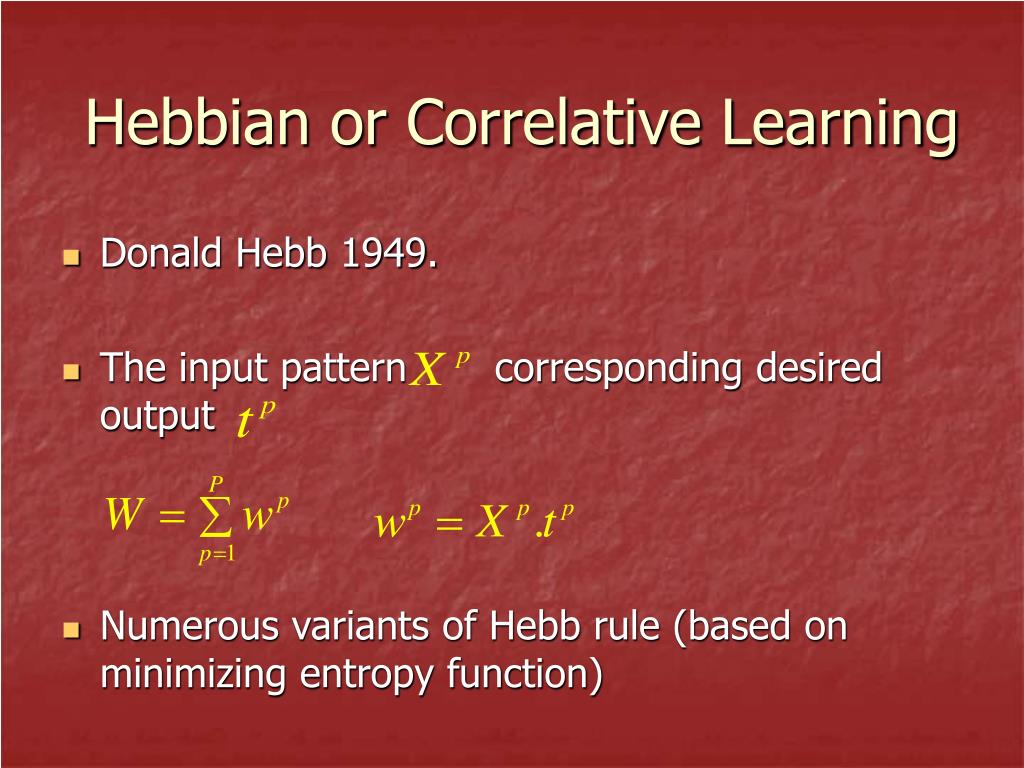 Hebbian or Correlative Learning

Donald Hebb 1949.

The input pattern $X^p$ corresponding desired output $t^p$

$W = \sum_{p=1}^{P} w^p$ $w^p = X^p . t^p$

Numerous variants of Hebb rule (based on minimizing entropy function)